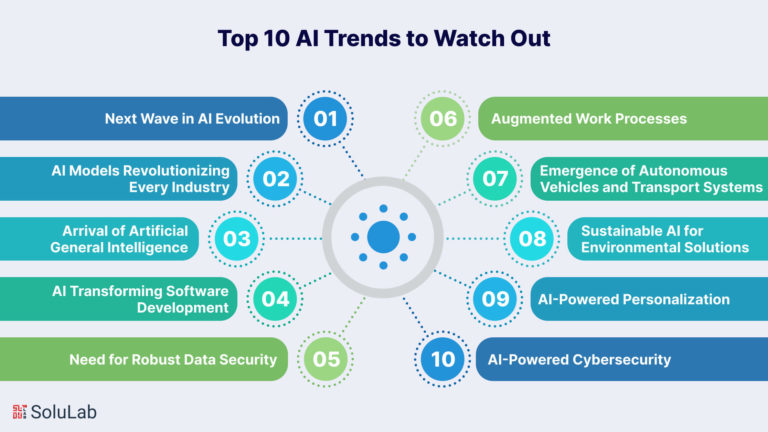 Top 10 AI Trends to Watch Out

Next Wave in AI Evolution 01

AI Models Revolutionizing Every Industry 02

Arrival of Artificial General Intelligence 03

AI Transforming Software Development 04

Need for Robust Data Security 05

06 Augmented Work Processes

07 Emergence of Autonomous Vehicles and Transport Systems

08 Sustainable AI for Environmental Solutions

09 AI-Powered Personalization

10 AI-Powered Cybersecurity

SoluLab